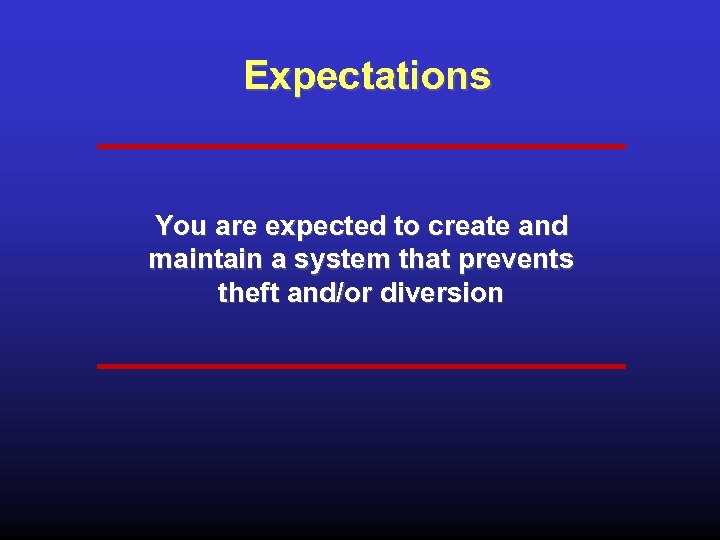 Expectations

You are expected to create and maintain a system that prevents theft and/or diversion